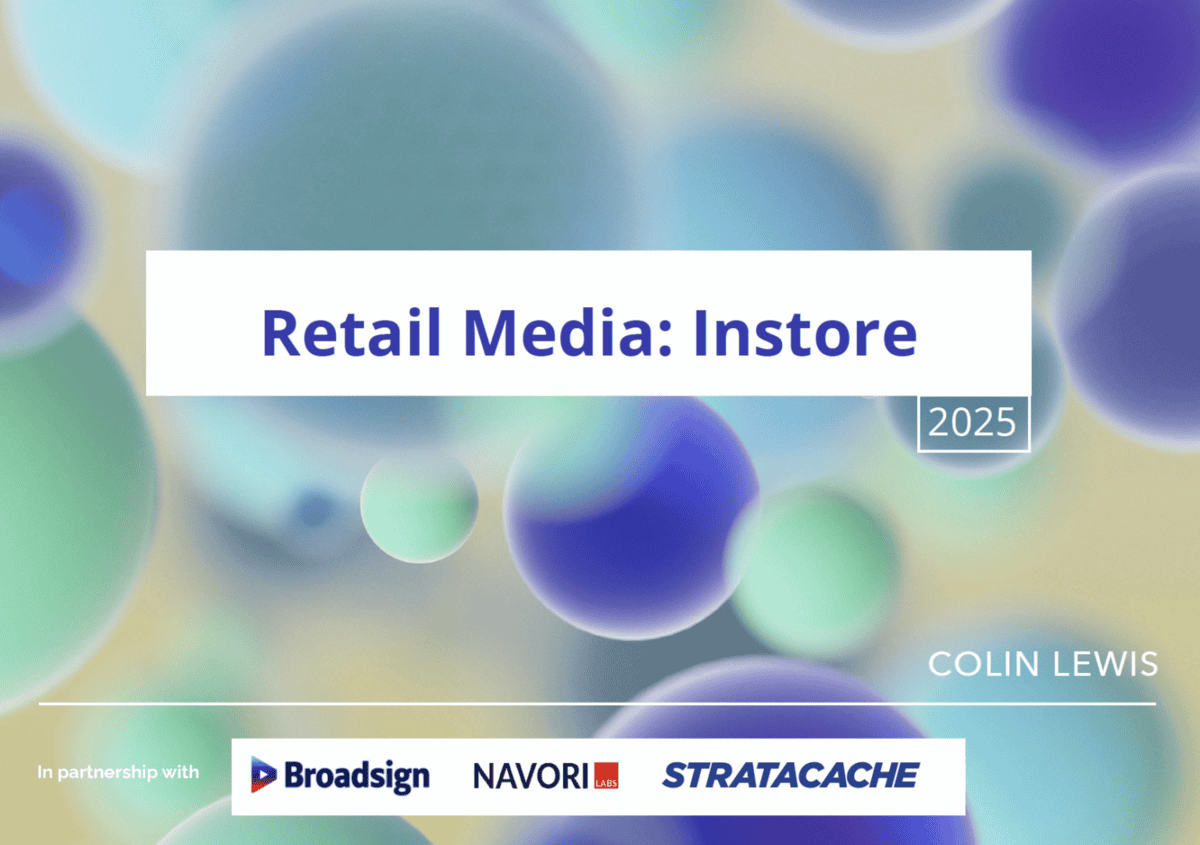 Retail Media: Instore

2025

COLIN LEWIS

In partnership with

Broadsign

NAVORI LABS

STRATACACHE